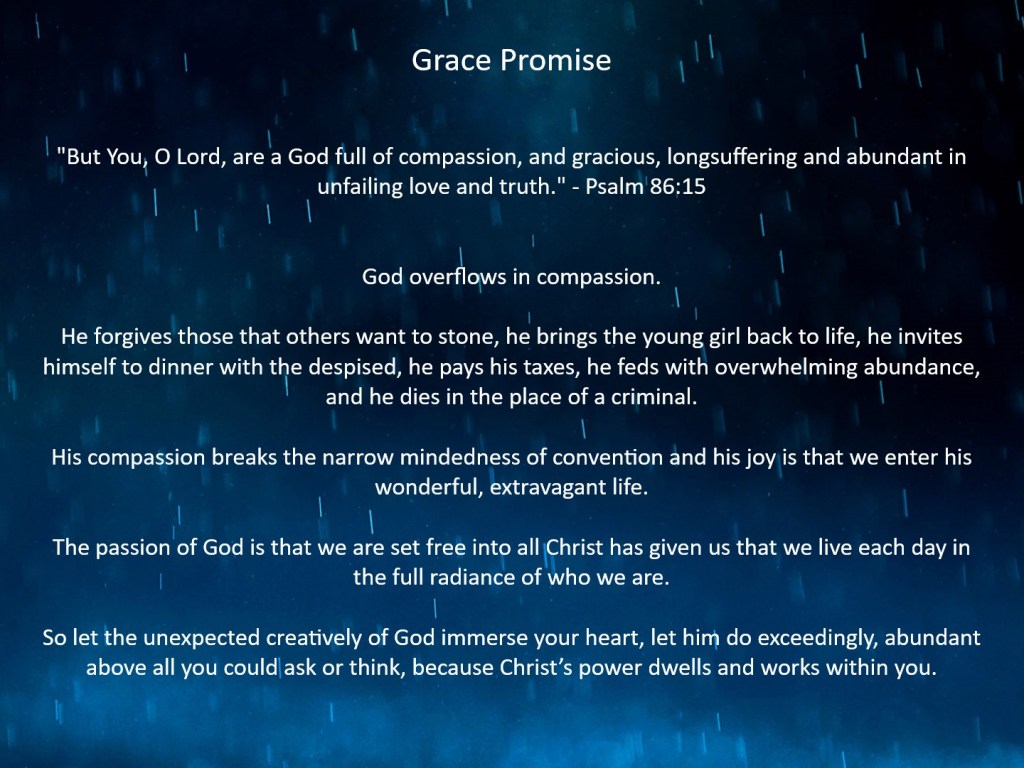 Grace Promise

"But You, O Lord, are a God full of compassion, and gracious, longsuffering and abundant in unfailing love and truth." - Psalm 86:15

God overflows in compassion.

He forgives those that others want to stone, he brings the young girl back to life, he invites himself to dinner with the despised, he pays his taxes, he feds with overwhelming abundance, and he dies in the place of a criminal.

His compassion breaks the narrow mindedness of convention and his joy is that we enter his wonderful, extravagant life.

The passion of God is that we are set free into all Christ has given us that we live each day in the full radiance of who we are.

So let the unexpected creatively of God immerse your heart, let him do exceedingly, abundant above all you could ask or think, because Christ's power dwells and works within you.